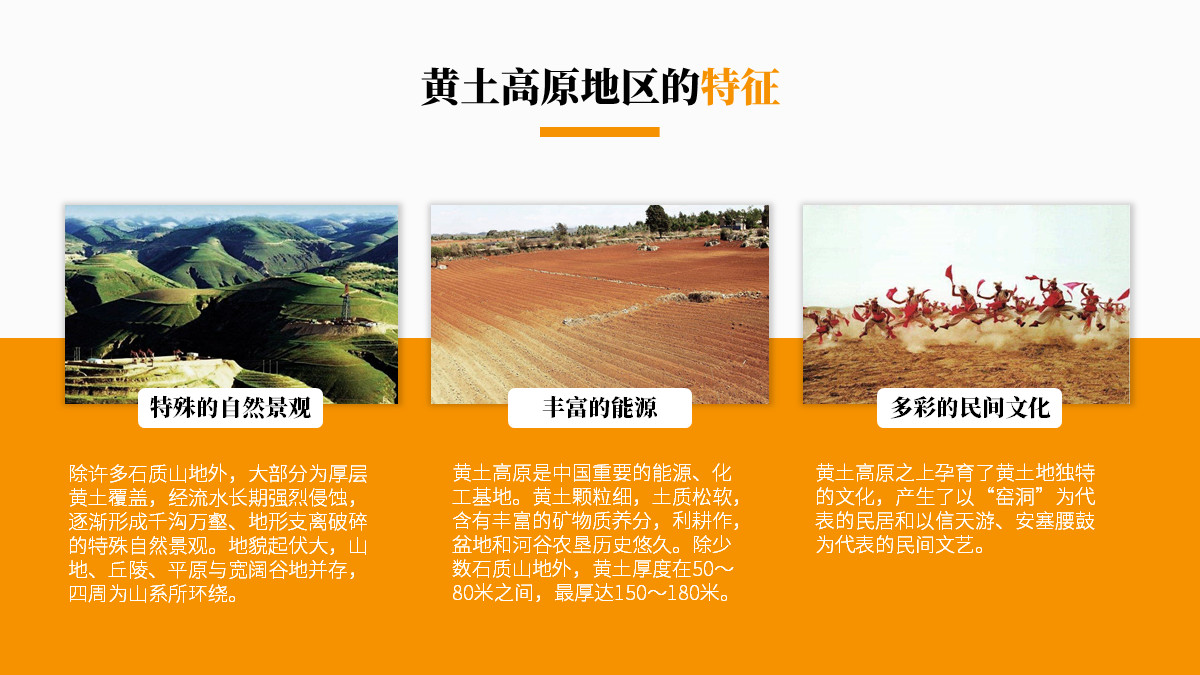 黄土高原地区的特征

特殊的自然景观

除许多石质山地外，大部分为厚层黄土覆盖，经流水长期强烈侵蚀，逐渐形成千沟万壑、地形支离破碎的特殊自然景观。地貌起伏大，山地、丘陵、平原与宽阔谷地并存，四周为山系所环绕。

丰富的能源

黄土高原是中国重要的能源、化工基地。黄土颗粒细，土质松软，含有丰富的矿物质养分，利耕作，盆地和河谷农垦历史悠久。除少数石质山地外，黄土厚度在50～80米之间，最厚达150～180米。

多彩的民间文化

黄土高原之上孕育了黄土地独特的文化，产生了以“窑洞”为代表的民居和以信天游、安塞腰鼓为代表的民间文艺。